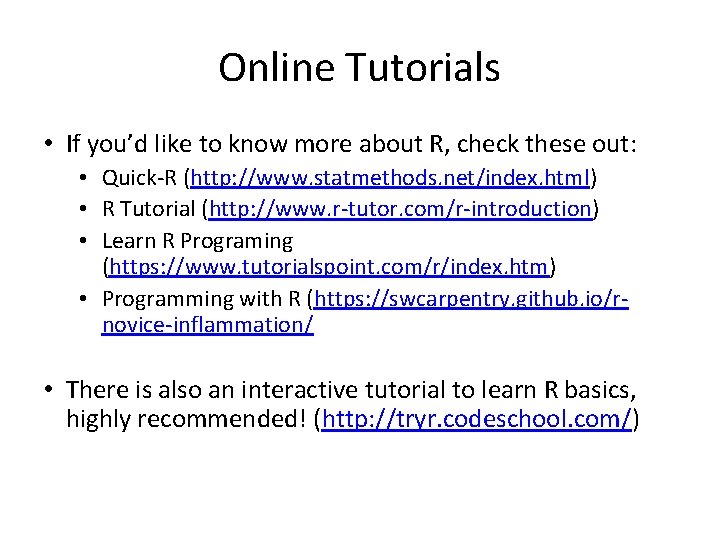 Online Tutorials

• If you'd like to know more about R, check these out:
  • Quick-R (http://www.statmethods.net/index.html)
  • R Tutorial (http://www.r-tutor.com/r-introduction)
  • Learn R Programing (https://www.tutorialspoint.com/r/index.htm)
  • Programming with R (https://swcarpentry.github.io/r-novice-inflammation/

• There is also an interactive tutorial to learn R basics, highly recommended! (http://tryr.codeschool.com/)